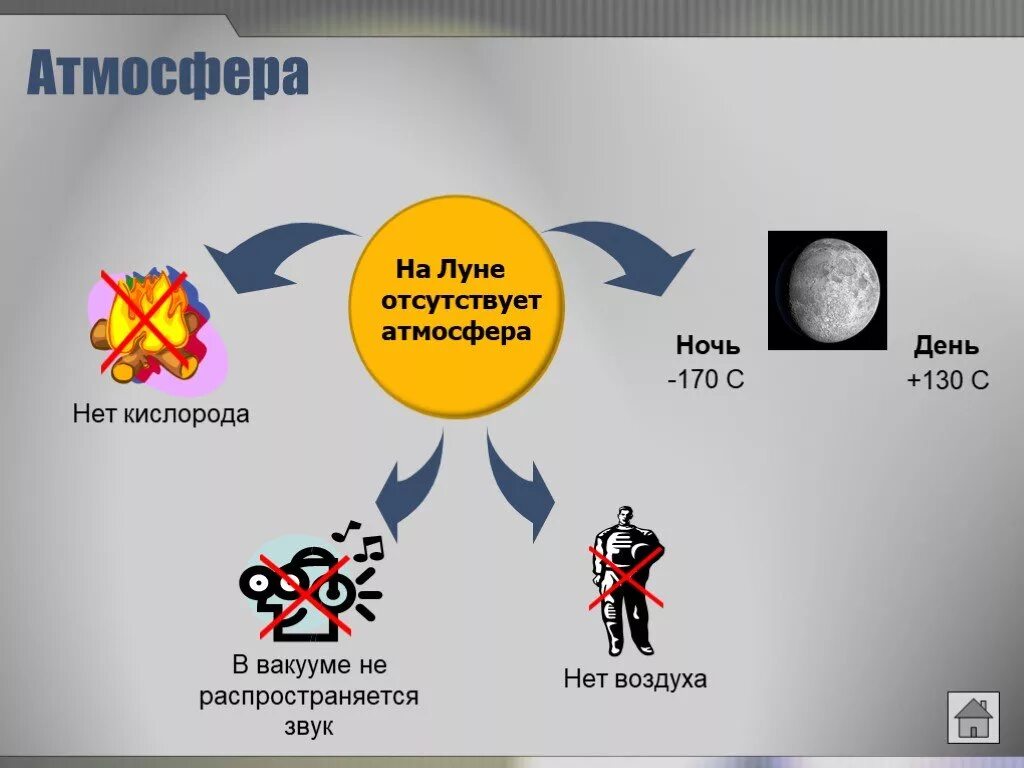 Атмосфера

На Луне отсутствует атмосфера

Нет кислорода

Ночь
-170 С

День
+130 С

В вакууме не распространяется звук

Нет воздуха